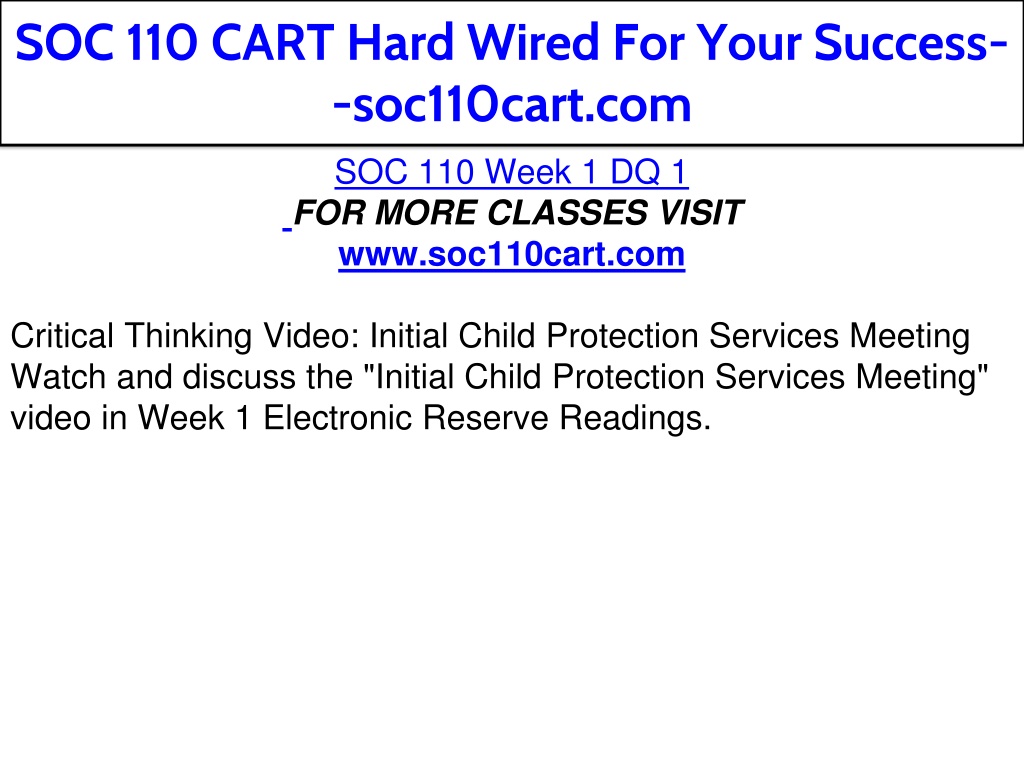 SOC 110 CART Hard Wired For Your Success--soc110cart.com

SOC 110 Week 1 DQ 1
FOR MORE CLASSES VISIT
www.soc110cart.com

Critical Thinking Video: Initial Child Protection Services Meeting Watch and discuss the "Initial Child Protection Services Meeting" video in Week 1 Electronic Reserve Readings.